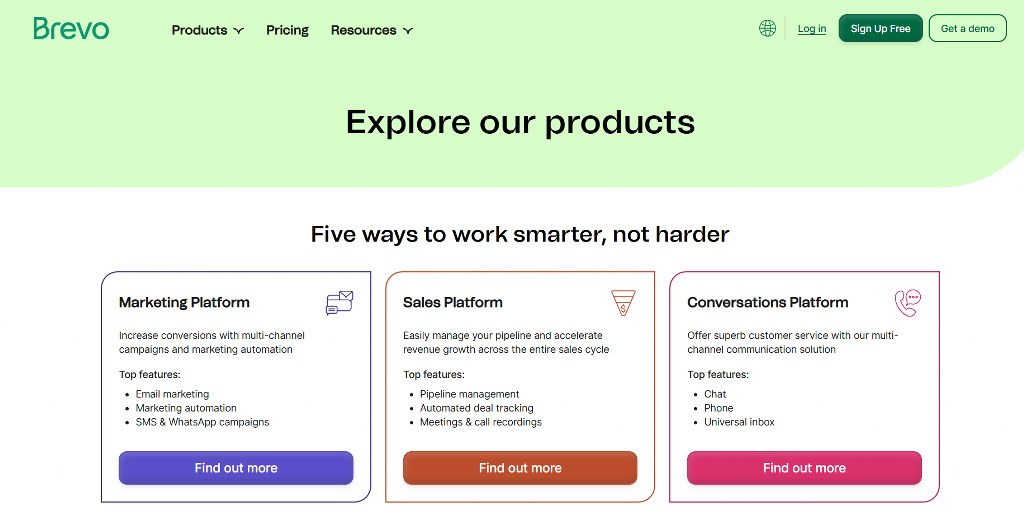 Brevo

Products Pricing Resources

Log in Sign Up Free Get a demo

Explore our products

Five ways to work smarter, not harder

Marketing Platform

Increase conversions with multi-channel campaigns and marketing automation

Top features:

- Email marketing
- Marketing automation
- SMS & WhatsApp campaigns

Find out more

Sales Platform

Easily manage your pipeline and accelerate revenue growth across the entire sales cycle

Top features:

- Pipeline management
- Automated deal tracking
- Meetings & call recordings

Find out more

Conversations Platform

Offer superb customer service with our multi-channel communication solution

Top features:

- Chat
- Phone
- Universal inbox

Find out more